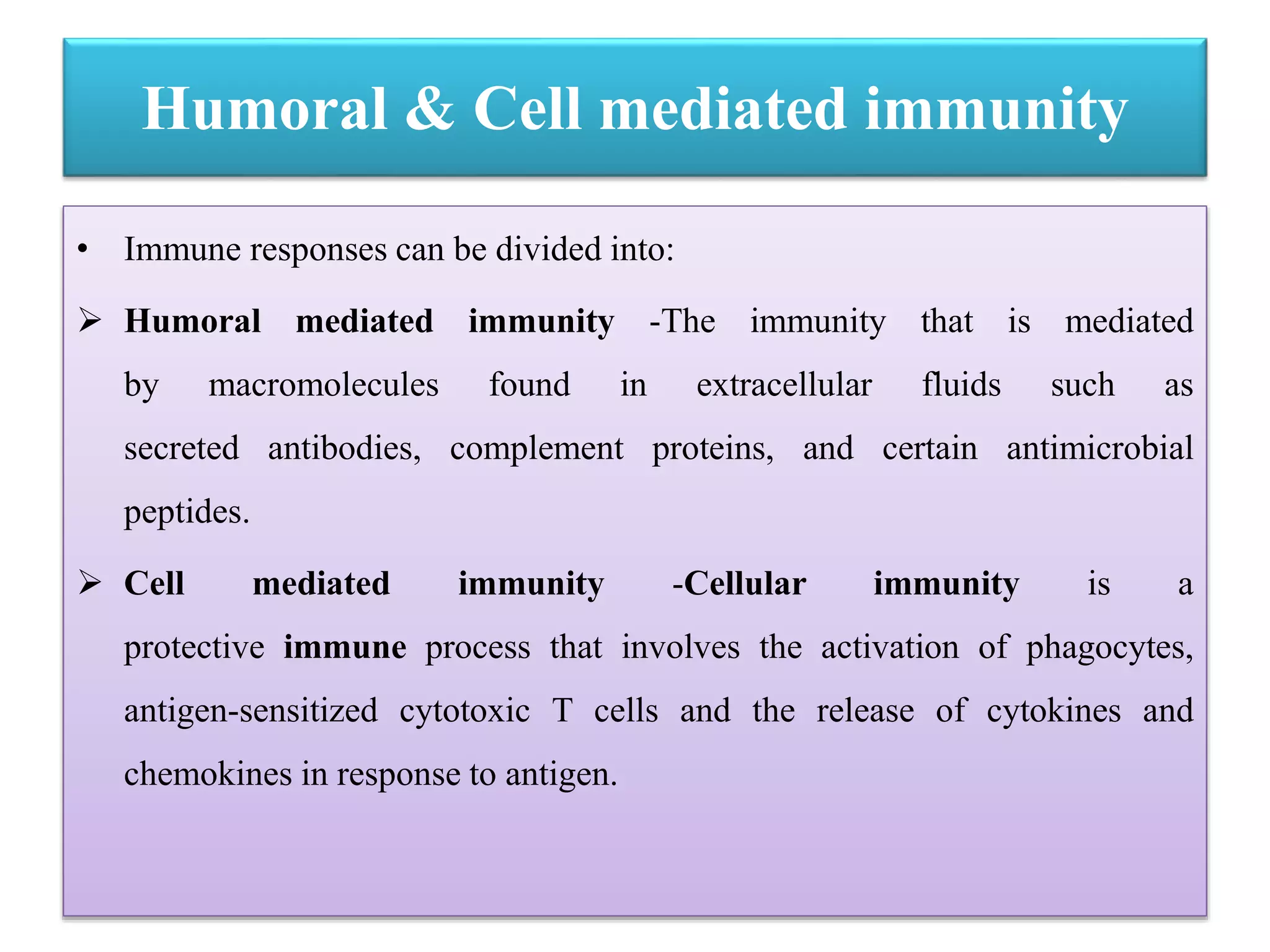 Humoral & Cell mediated immunity

• Immune responses can be divided into:

➢ Humoral mediated immunity -The immunity that is mediated by macromolecules found in extracellular fluids such as secreted antibodies, complement proteins, and certain antimicrobial peptides.

➢ Cell mediated immunity -Cellular immunity is a protective immune process that involves the activation of phagocytes, antigen-sensitized cytotoxic T cells and the release of cytokines and chemokines in response to antigen.